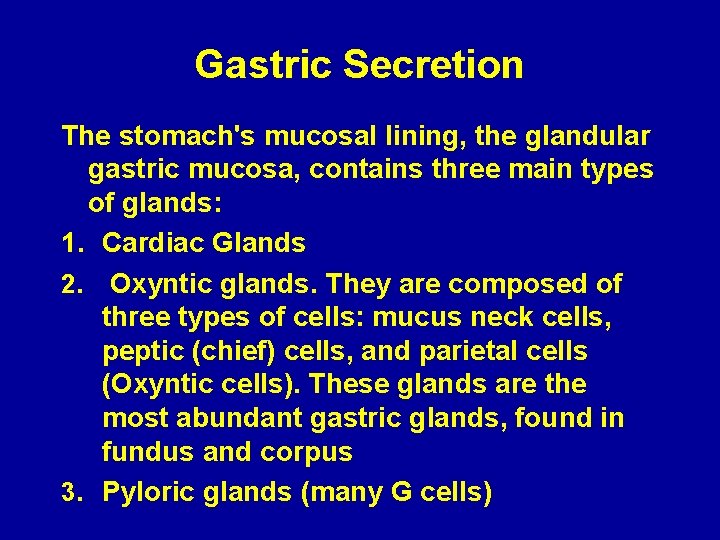 Gastric Secretion

The stomach's mucosal lining, the glandular gastric mucosa, contains three main types of glands:

1. Cardiac Glands

2. Oxyntic glands. They are composed of three types of cells: mucus neck cells, peptic (chief) cells, and parietal cells (Oxyntic cells). These glands are the most abundant gastric glands, found in fundus and corpus

3. Pyloric glands (many G cells)